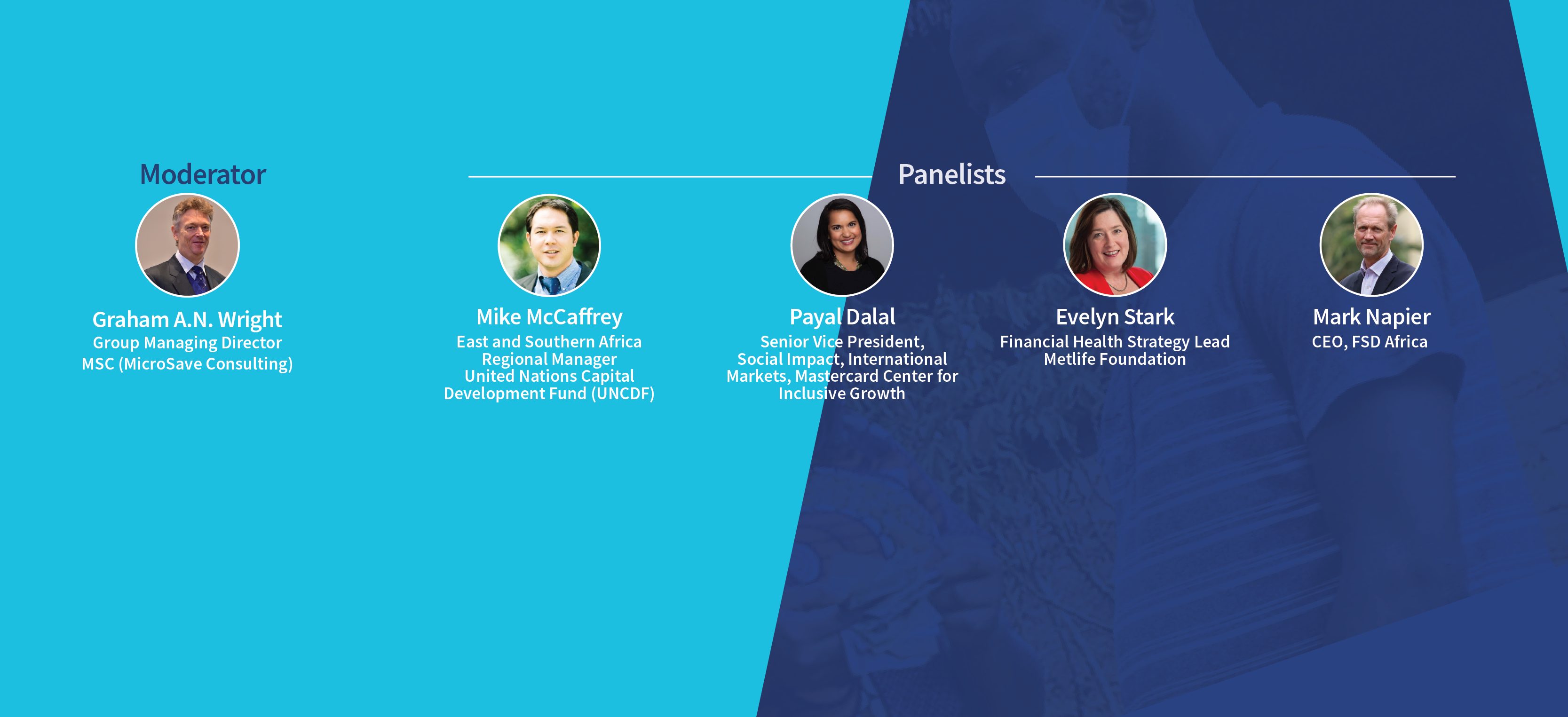 Moderator

Graham A.N. Wright
Group Managing Director
MSC (MicroSave Consulting)

Panelists

Mike McCaffrey
East and Southern Africa Regional Manager United Nations Capital Development Fund (UNCDF)

Payal Dalal
Senior Vice President, Social Impact, International Markets, Mastercard Center for Inclusive Growth

Evelyn Stark
Financial Health Strategy Lead
Metlife Foundation

Mark Napier
CEO, FSD Africa